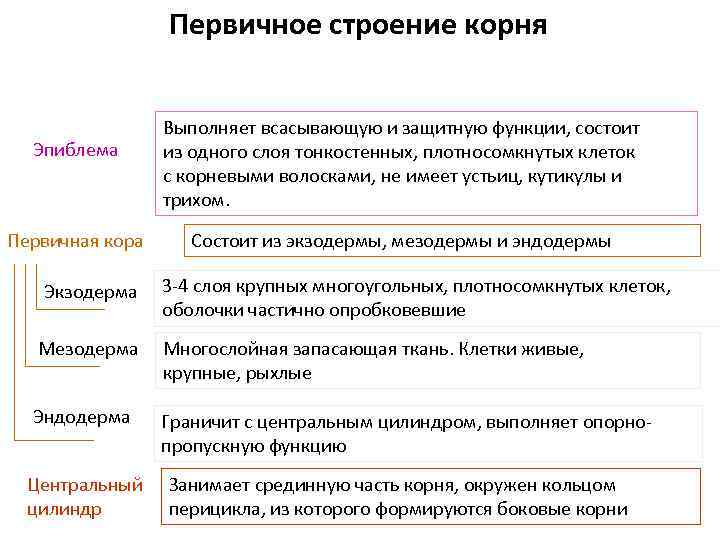 Первичное строение корня

Эпиблема

Выполняет всасывающую и защитную функции, состоит из одного слоя тонкостенных, плотносомкнутых клеток с корневыми волосками, не имеет устьиц, кутикулы и трихом.

Первичная кора

Состоит из экзодермы, мезодермы и эндодермы

Экзодерма

3-4 слоя крупных многоугольных, плотносомкнутых клеток, оболочки частично опробковевшие

Мезодерма

Многослойная запасающая ткань. Клетки живые, крупные, рыхлые

Эндодерма

Граничит с центральным цилиндром, выполняет опорно-пропускную функцию

Центральный цилиндр

Занимает срединную часть корня, окружен кольцом перицикла, из которого формируются боковые корни